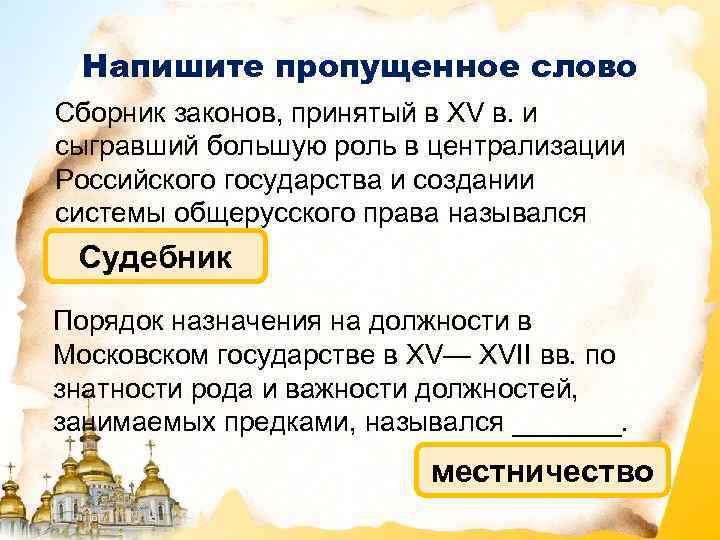 Напишите пропущенное слово

Сборник законов, принятый в XV в. и сыгравший большую роль в централизации Российского государства и создании системы общерусского права назывался

Судебник

Порядок назначения на должности в Московском государстве в XV— XVII вв. по знатности рода и важности должностей, занимаемых предками, назывался _______.

местничество